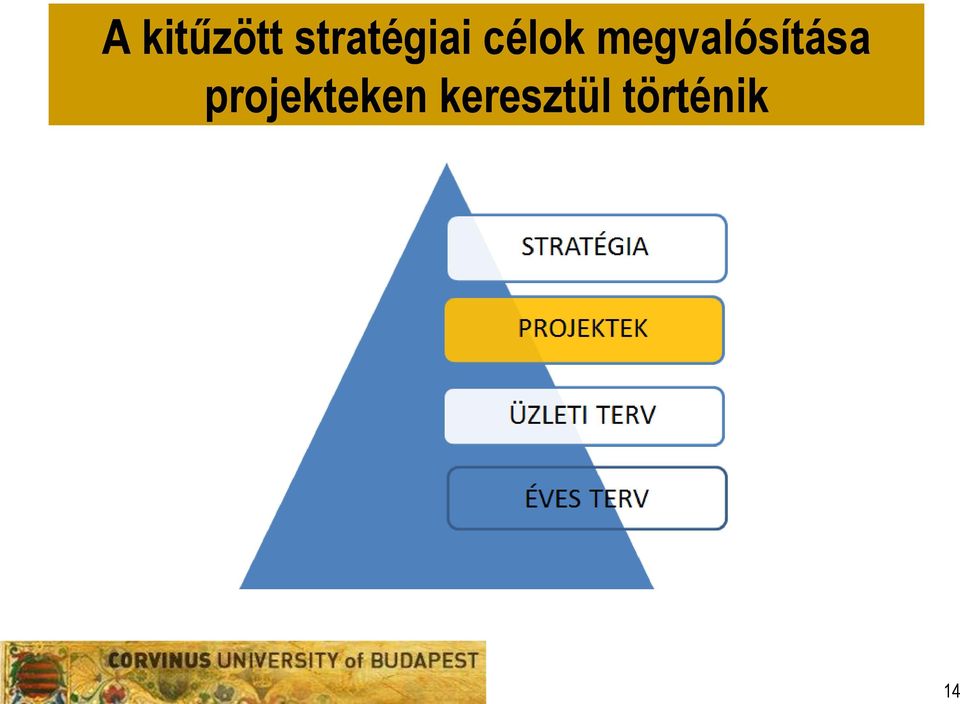 A kitűzött stratégiai célok megvalósítása projekteken keresztül történik

STRATÉGIA

PROJEKTEK

ÜZLETI TERV

ÉVES TERV

CORVINUS UNIVERSITY of BUDAPEST

14